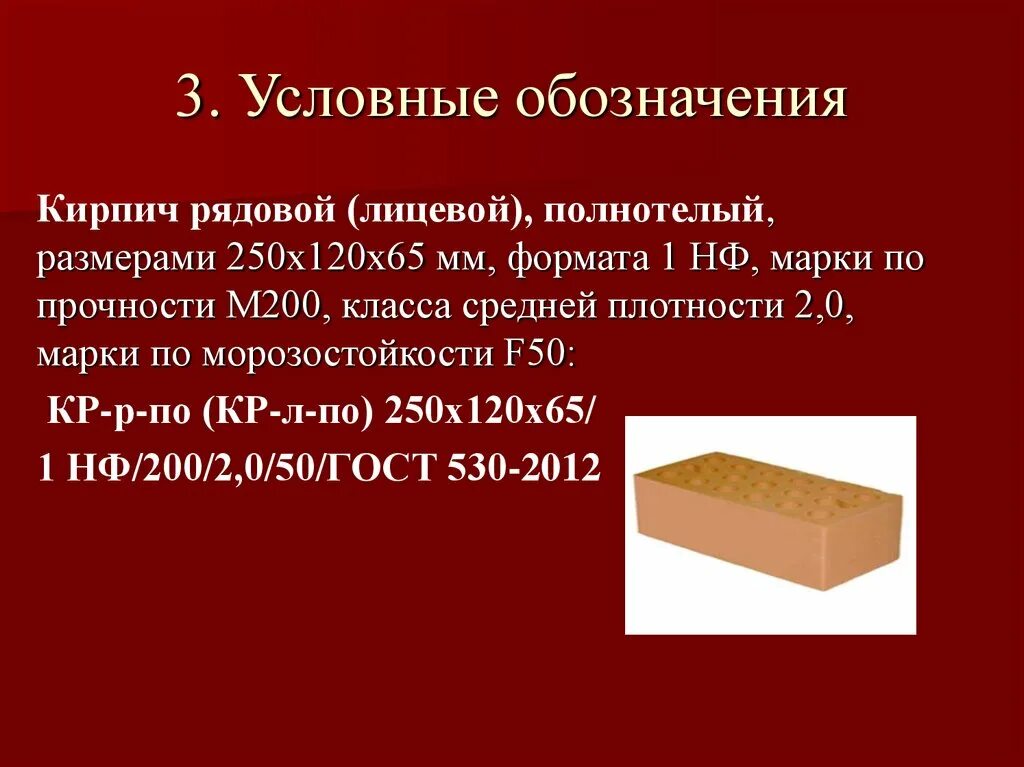 3. Условные обозначения

Кирпич рядовой (лицевой), полнотелый, размерами 250х120х65 мм, формата 1 НФ, марки по прочности М200, класса средней плотности 2,0, марки по морозостойкости F50:

КР-р-по (КР-л-по) 250х120х65/

1 НФ/200/2,0/50/ГОСТ 530-2012